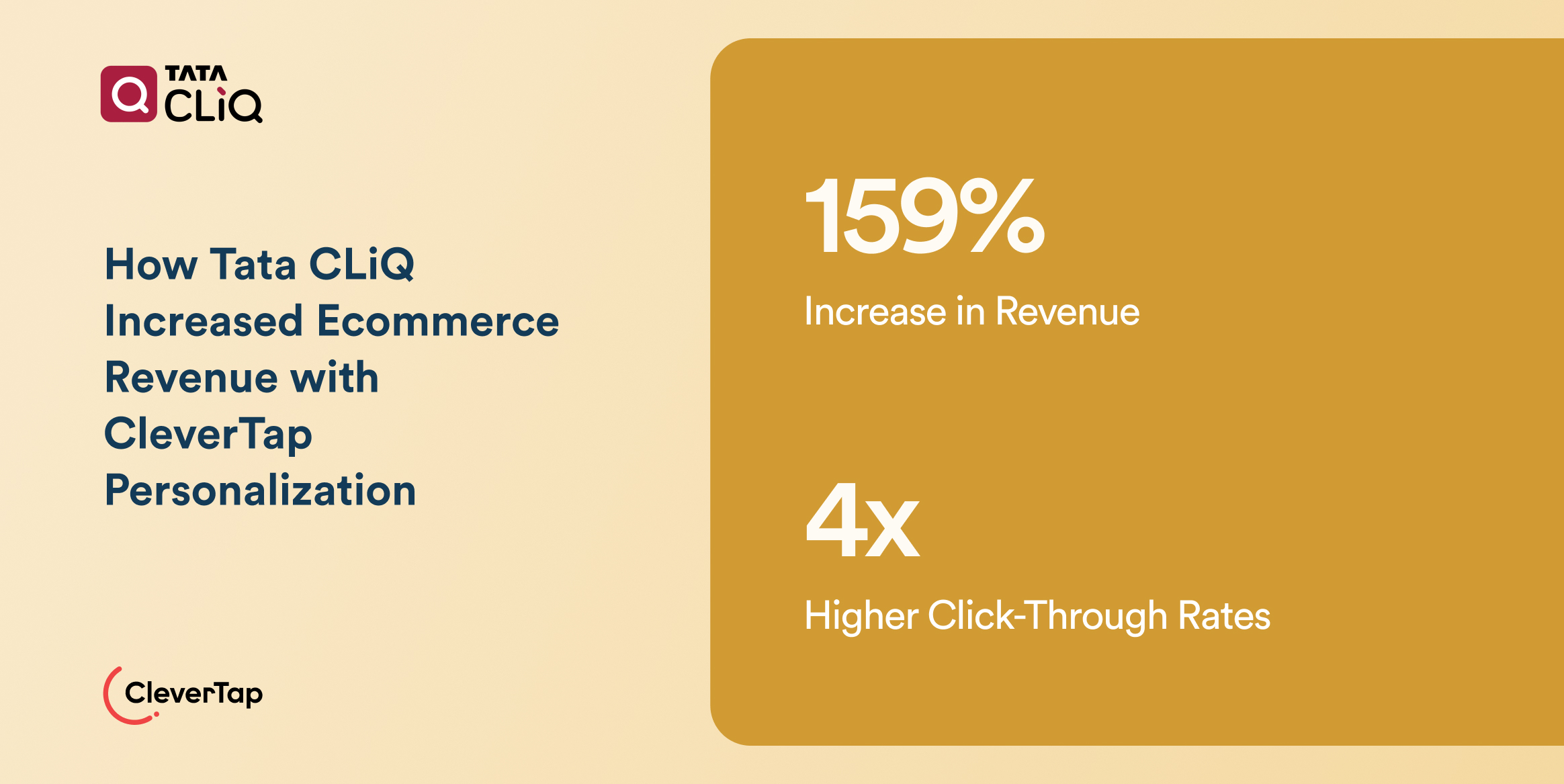 TATA CLiQ

How Tata CLiQ Increased Ecommerce Revenue with CleverTap Personalization

CleverTap

159%

Increase in Revenue

4x

Higher Click-Through Rates